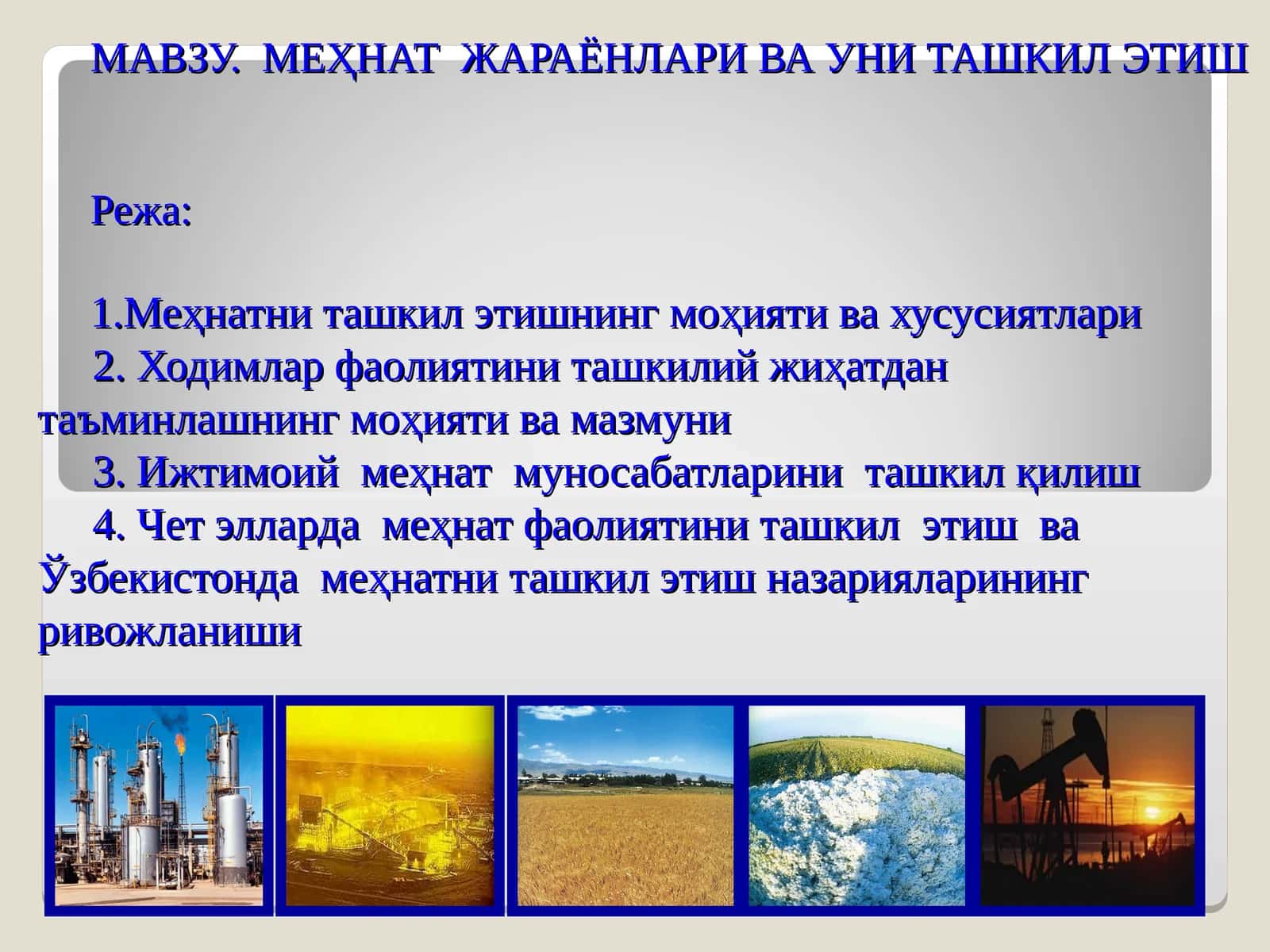 МАВЗУ. МЕҲНАТ ЖАРАЁНЛАРИ ВА УНИ ТАШКИЛ ЭТИШ

Режа:

1.Меҳнатни ташкил этишнинг моҳияти ва хусусиятлари
2. Ходимлар фаолиятини ташкилий жиҳатдан таъминлашнинг моҳияти ва мазмуни
3. Ижтимоий меҳнат муносабатларини ташкил қилиш
4. Чет элларда меҳнат фаолиятини ташкил этиш ва Ўзбекистонда меҳнатни ташкил этиш назарияларининг ривожланиши